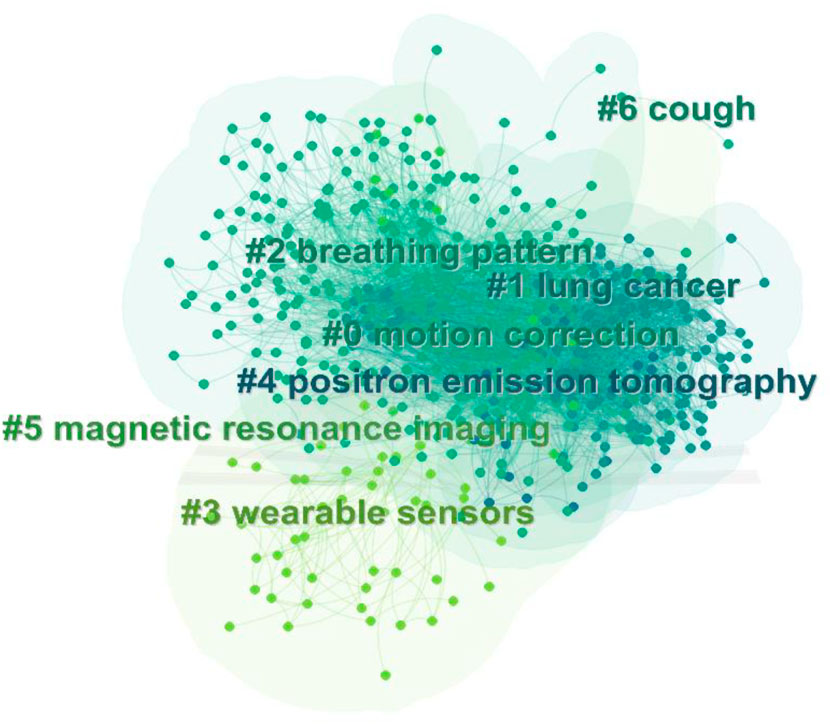 #6 cough

#2 breathing pattern

#1 lung cancer

#0 motion correction

#4 positron emission tomography

#5 magnetic resonance imaging

#3 wearable sensors